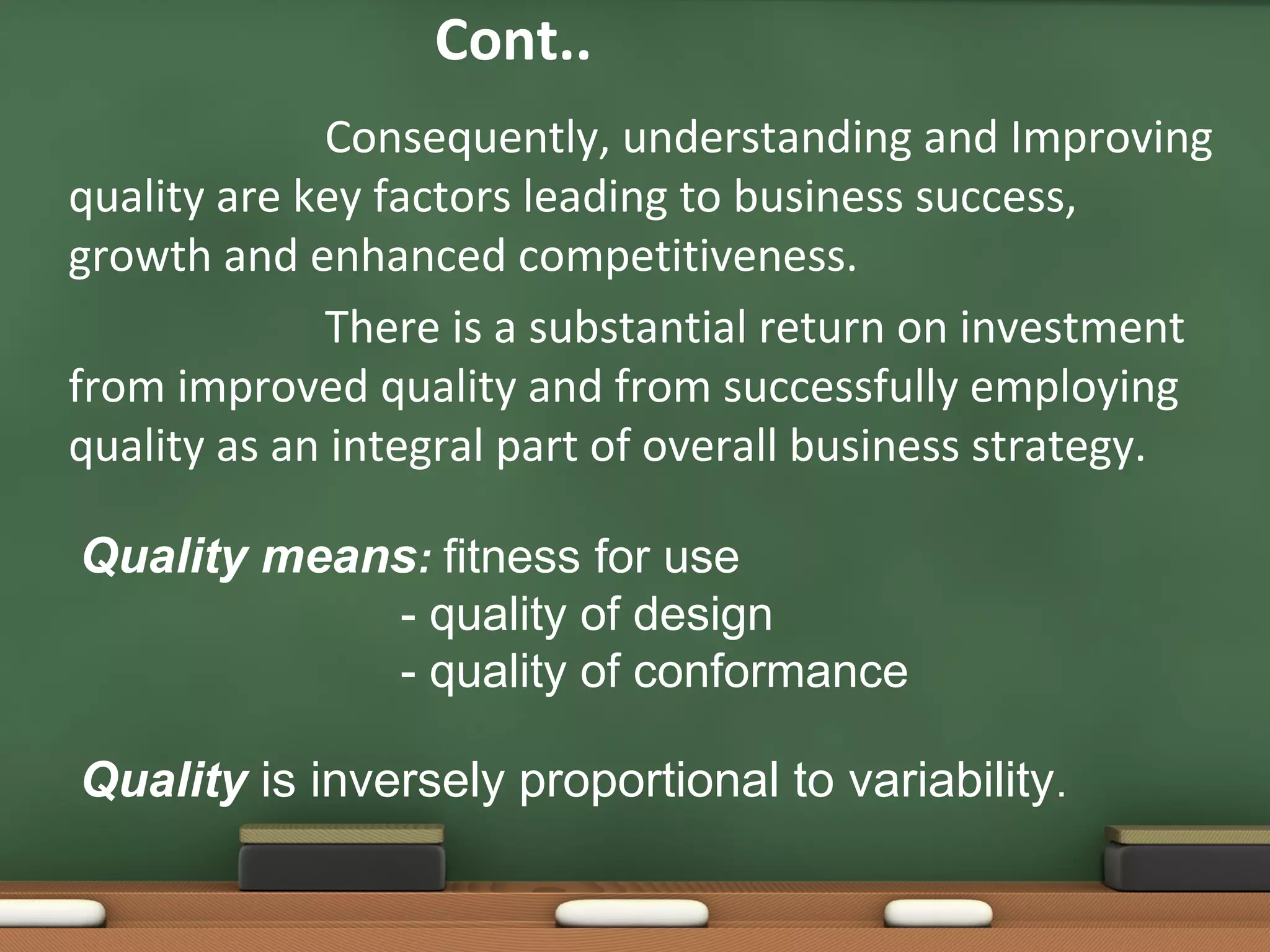 Cont..

Consequently, understanding and Improving quality are key factors leading to business success, growth and enhanced competitiveness.

There is a substantial return on investment from improved quality and from successfully employing quality as an integral part of overall business strategy.

Quality means: fitness for use
- quality of design
- quality of conformance

Quality is inversely proportional to variability.